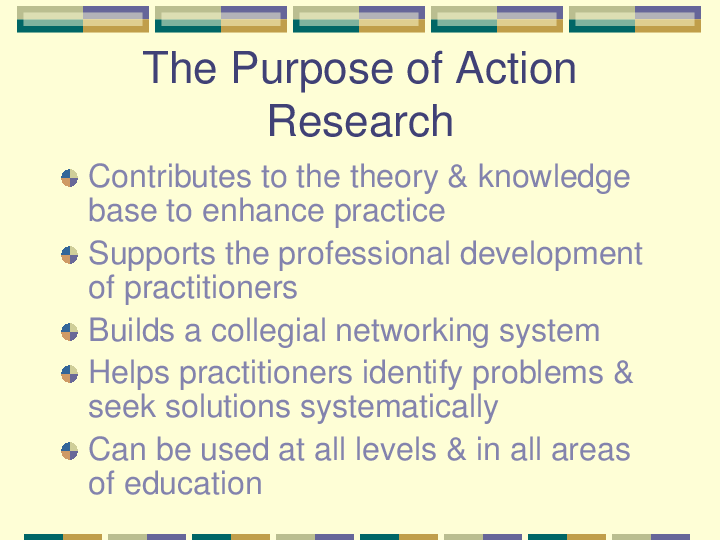 The Purpose of Action Research

Contributes to the theory & knowledge base to enhance practice

Supports the professional development of practitioners

Builds a collegial networking system

Helps practitioners identify problems & seek solutions systematically

Can be used at all levels & in all areas of education